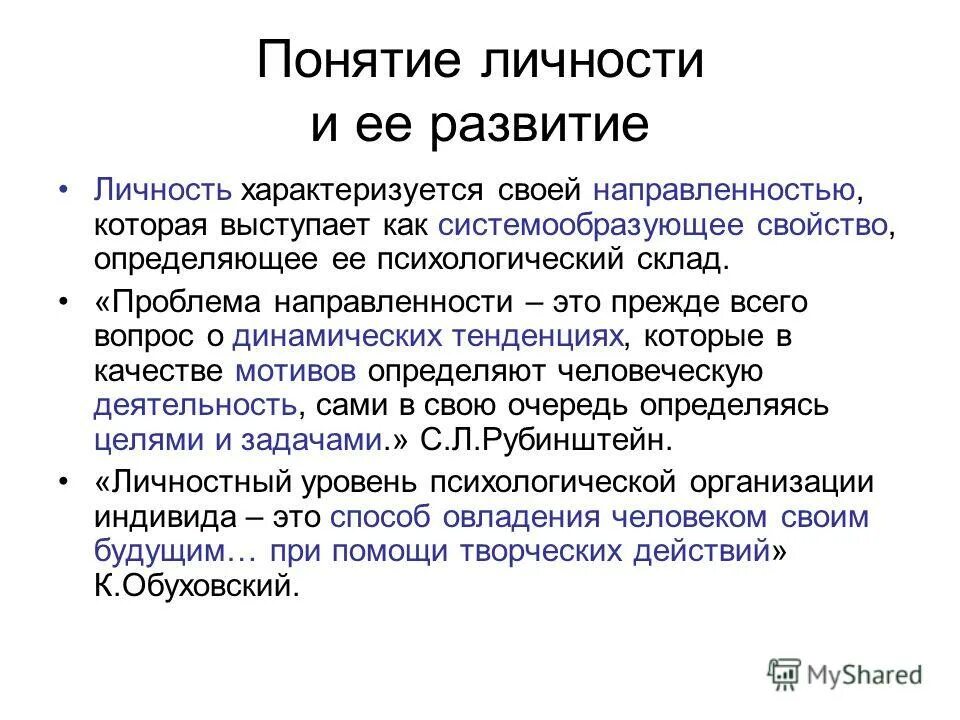 Понятие личности и ее развитие

• Личность характеризуется своей направленностью, которая выступает как системообразующее свойство, определяющее ее психологический склад.

• «Проблема направленности – это прежде всего вопрос о динамических тенденциях, которые в качестве мотивов определяют человеческую деятельность, сами в свою очередь определяясь целями и задачами.» С.Л.Рубинштейн.

• «Личностный уровень психологической организации индивида – это способ овладения человеком своим будущим… при помощи творческих действий» К.Обуховский.

MyShared